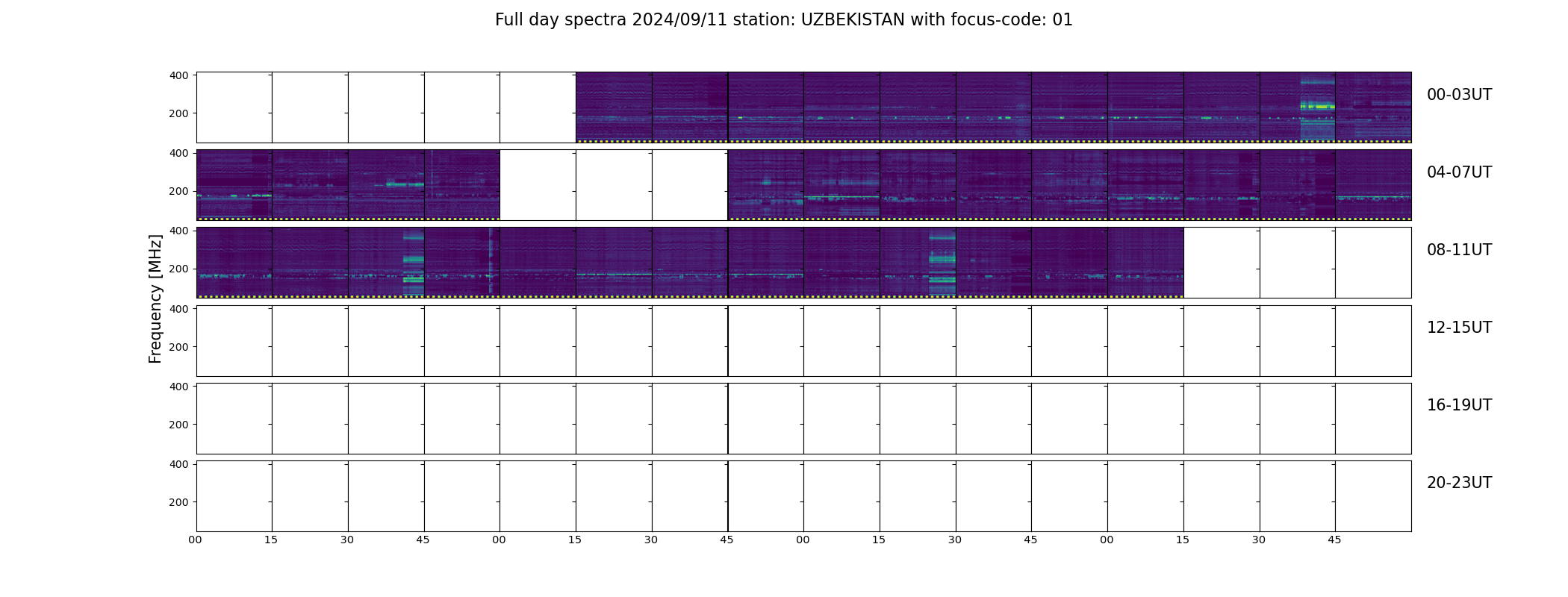 Full day spectra 2024/09/11 station: UZBEKISTAN with focus-code: 01

Frequency [MHz]

400
200
00-03UT

400
200
04-07UT

400
200
08-11UT

400
200
12-15UT

400
200
16-19UT

400
200
20-23UT

00 15 30 45 00 15 30 45 00 15 30 45 00 15 30 45